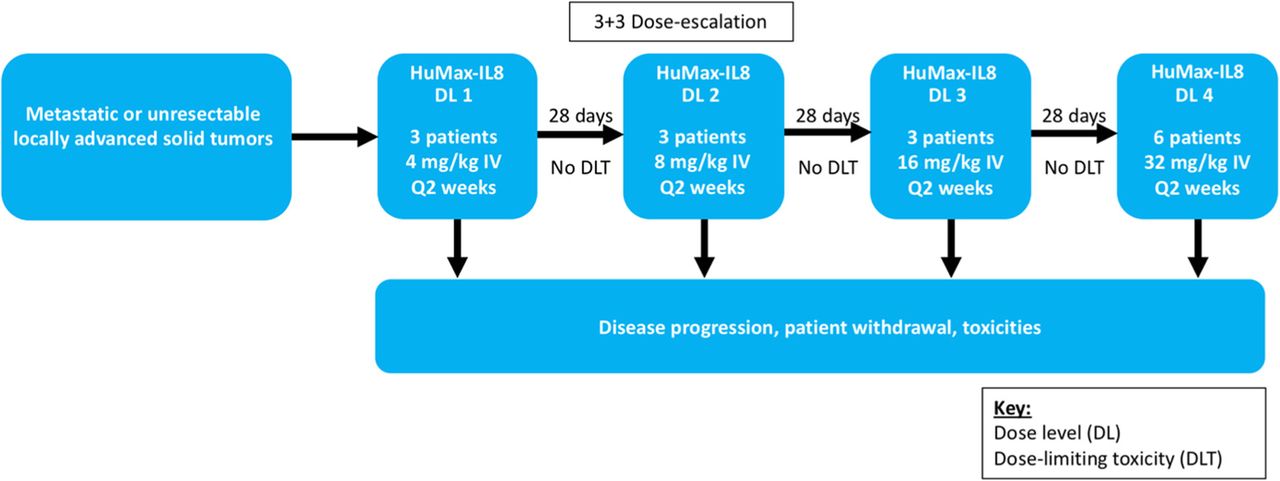 3+3 Dose-escalation

Metastatic or unresectable locally advanced solid tumors

HuMax-IL8
DL 1

3 patients
4 mg/kg IV
Q2 weeks

28 days

No DLT

HuMax-IL8
DL 2

3 patients
8 mg/kg IV
Q2 weeks

28 days

No DLT

HuMax-IL8
DL 3

3 patients
16 mg/kg IV
Q2 weeks

28 days

No DLT

HuMax-IL8
DL 4

6 patients
32 mg/kg IV
Q2 weeks

Disease progression, patient withdrawal, toxicities

Key:
Dose level (DL)
Dose-limiting toxicity (DLT)